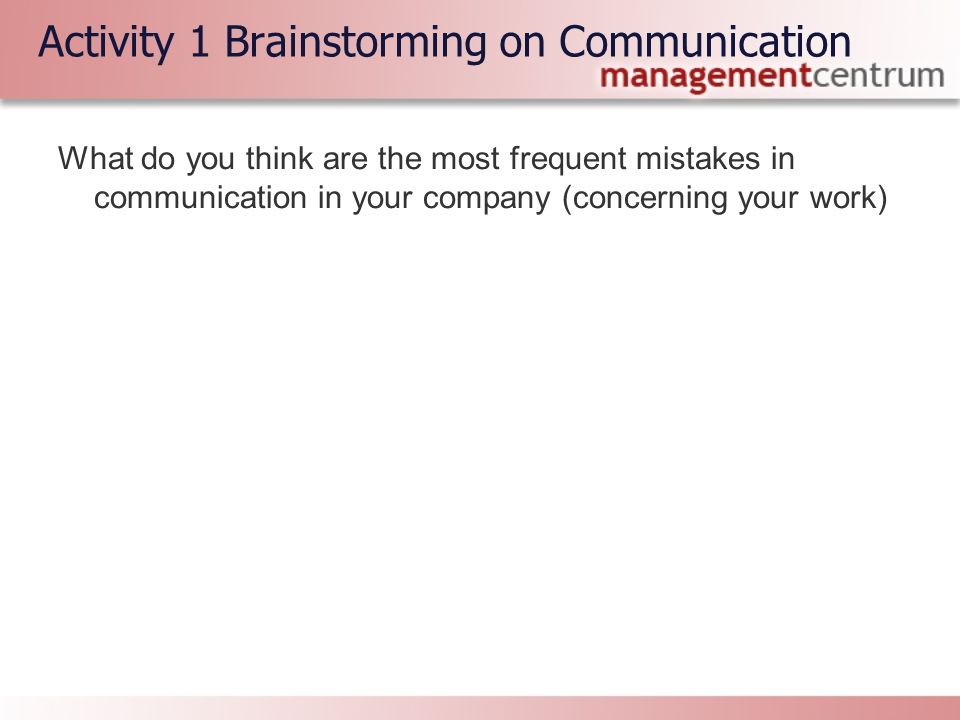 Activity 1 Brainstorming on Communication

managementcentrum

What do you think are the most frequent mistakes in communication in your company (concerning your work)